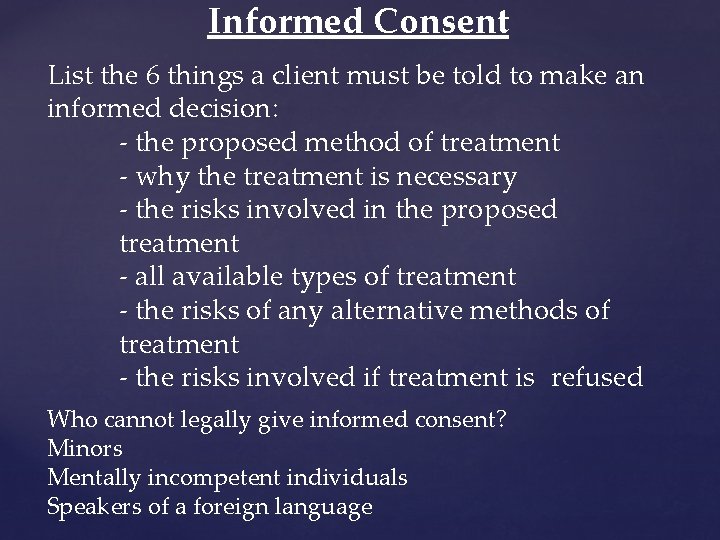 Informed Consent

List the 6 things a client must be told to make an informed decision:

- the proposed method of treatment
- why the treatment is necessary
- the risks involved in the proposed treatment
- all available types of treatment
- the risks of any alternative methods of treatment
- the risks involved if treatment is refused

Who cannot legally give informed consent?
Minors
Mentally incompetent individuals
Speakers of a foreign language